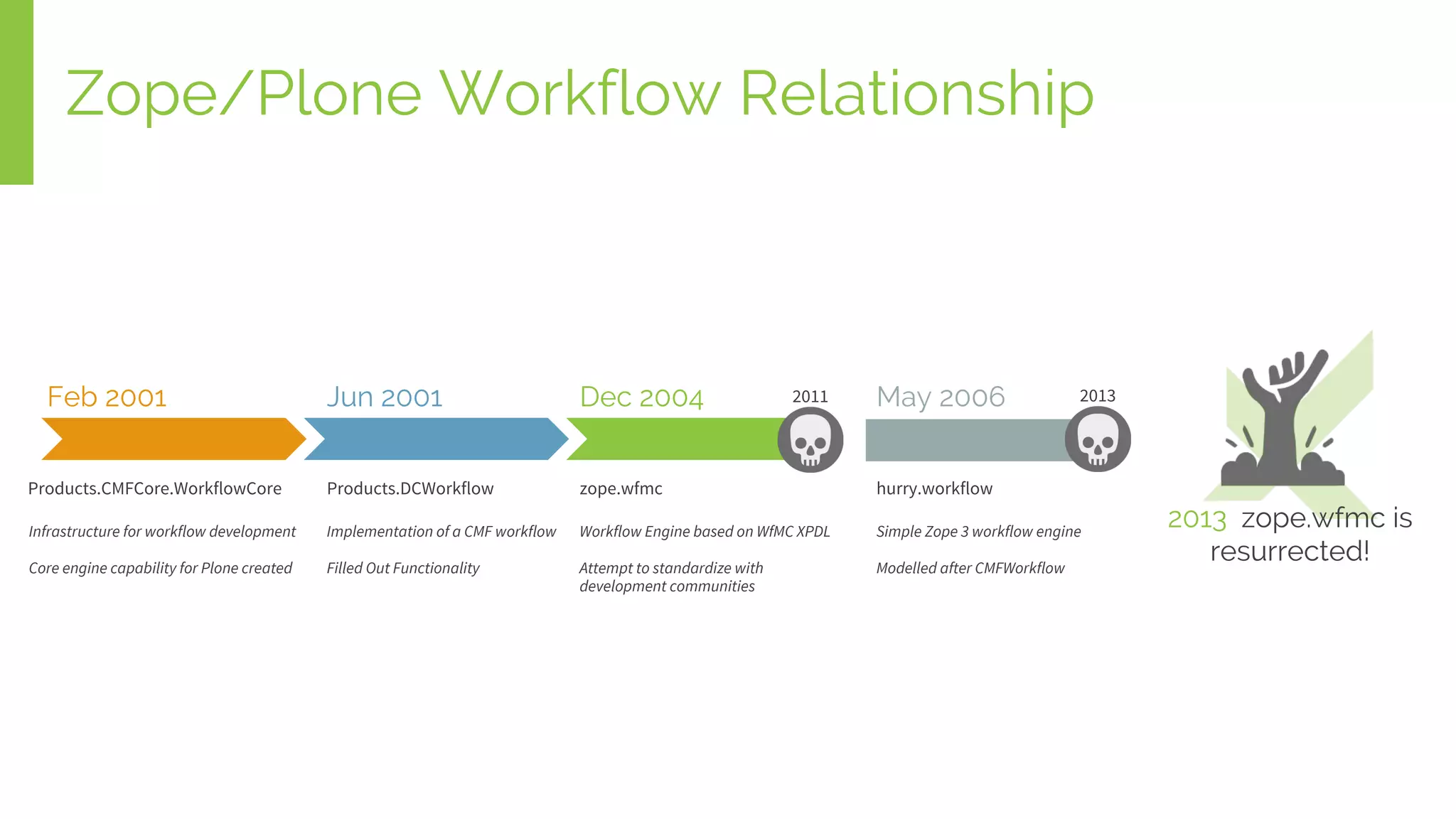 Zope/Plone Workflow Relationship

Feb 2001

Products.CMFCore.WorkflowCore

Infrastructure for workflow development

Core engine capability for Plone created

Jun 2001

Products.DCWorkflow

Implementation of a CMF workflow

Filled Out Functionality

Dec 2004

2011

zope.wfmc

Workflow Engine based on WfMC XPDL

Attempt to standardize with development communities

May 2006

2013

hurry.workflow

Simple Zope 3 workflow engine

Modelled after CMFWorkflow

2013 zope.wfmc is resurrected!